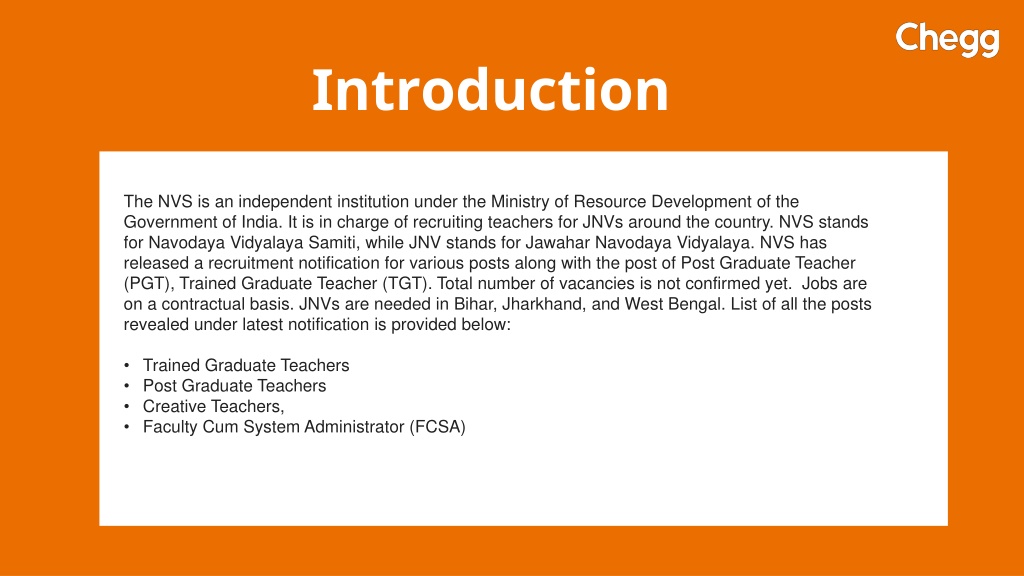 Chegg

Introduction

The NVS is an independent institution under the Ministry of Resource Development of the Government of India. It is in charge of recruiting teachers for JNVs around the country. NVS stands for Navodaya Vidyalaya Samiti, while JNV stands for Jawahar Navodaya Vidyalaya. NVS has released a recruitment notification for various posts along with the post of Post Graduate Teacher (PGT), Trained Graduate Teacher (TGT). Total number of vacancies is not confirmed yet. Jobs are on a contractual basis. JNVs are needed in Bihar, Jharkhand, and West Bengal. List of all the posts revealed under latest notification is provided below:

• Trained Graduate Teachers
• Post Graduate Teachers
• Creative Teachers,
• Faculty Cum System Administrator (FCSA)